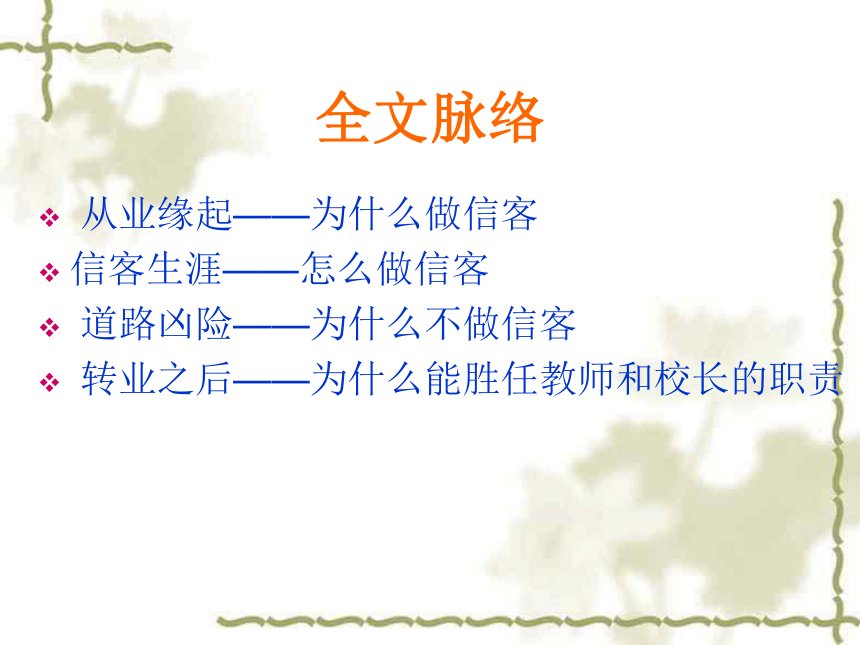 全文脉络

❖ 从业缘起——为什么做信客
❖ 信客生涯——怎么做信客
❖ 道路凶险——为什么不做信客
❖ 转业之后——为什么能胜任教师和校长的职责